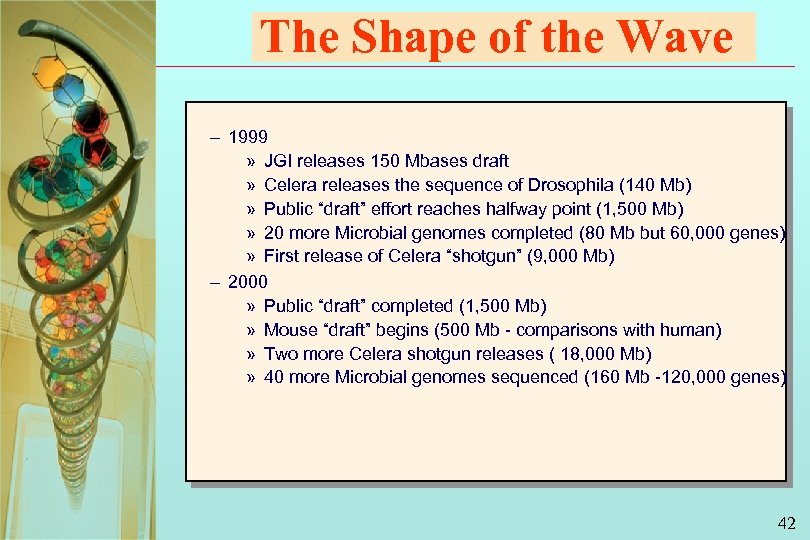 The Shape of the Wave

– 1999
» JGI releases 150 Mbases draft
» Celera releases the sequence of Drosophila (140 Mb)
» Public “draft” effort reaches halfway point (1,500 Mb)
» 20 more Microbial genomes completed (80 Mb but 60,000 genes)
» First release of Celera “shotgun” (9,000 Mb)
– 2000
» Public “draft” completed (1,500 Mb)
» Mouse “draft” begins (500 Mb - comparisons with human)
» Two more Celera shotgun releases ( 18,000 Mb)
» 40 more Microbial genomes sequenced (160 Mb -120,000 genes)

42